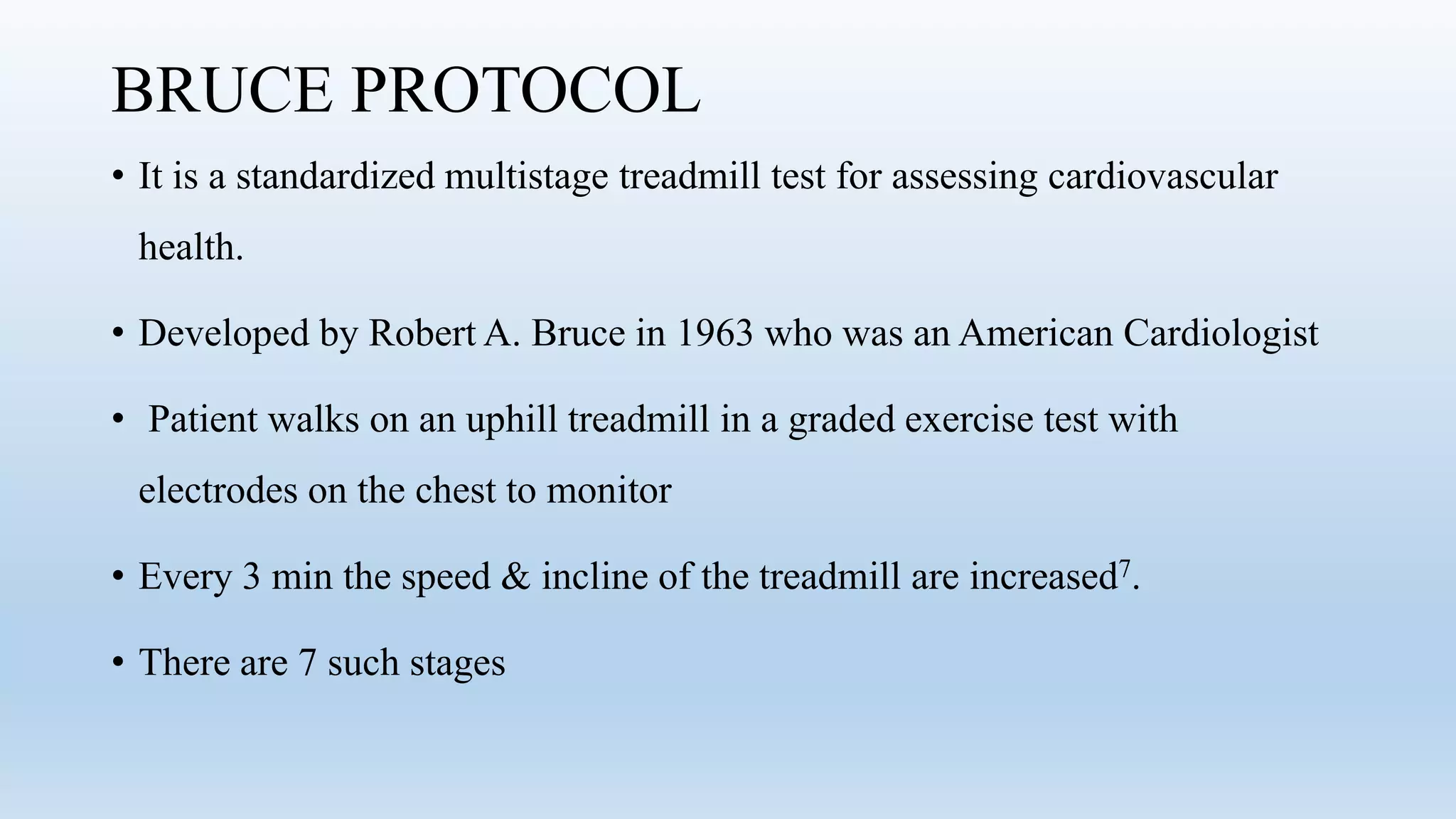 BRUCE PROTOCOL

• It is a standardized multistage treadmill test for assessing cardiovascular health.

• Developed by Robert A. Bruce in 1963 who was an American Cardiologist

• Patient walks on an uphill treadmill in a graded exercise test with electrodes on the chest to monitor

• Every 3 min the speed & incline of the treadmill are increased$^7$.

• There are 7 such stages